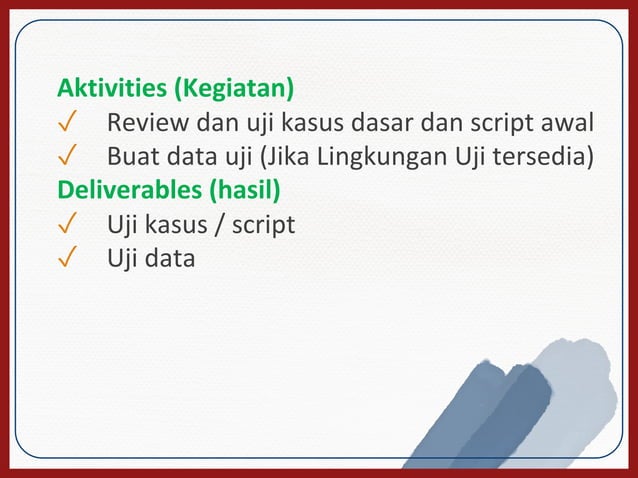 Aktivities (Kegiatan)
✓ Review dan uji kasus dasar dan script awal
✓ Buat data uji (Jika Lingkungan Uji tersedia)
Deliverables (hasil)
✓ Uji kasus / script
✓ Uji data